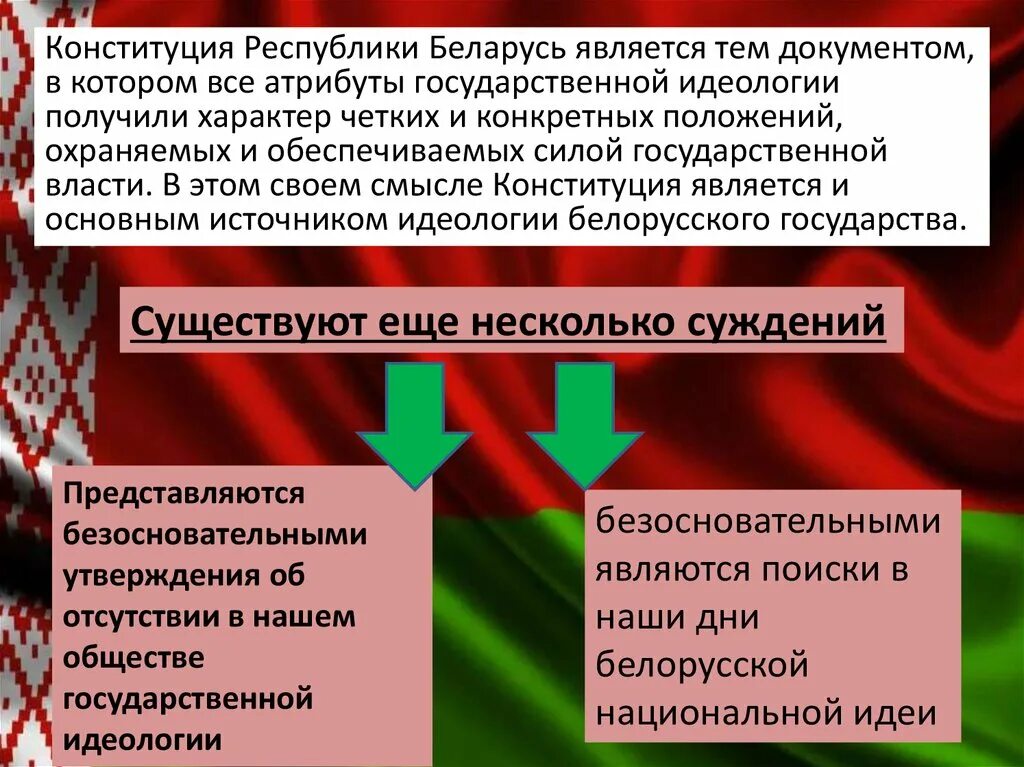 Конституция Республики Беларусь является тем документом, в котором все атрибуты государственной идеологии получили характер четких и конкретных положений, охраняемых и обеспечиваемых силой государственной власти. В этом своем смысле Конституция является и основным источником идеологии белорусского государства.

Существуют еще несколько суждений

Представляются безосновательными утверждения об отсутствии в нашем обществе государственной идеологии

безосновательными являются поиски в наши дни белорусской национальной идеи